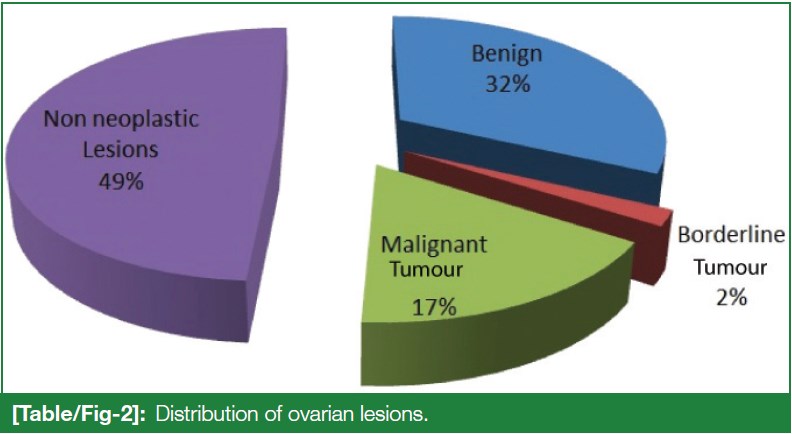 Non neoplastic Lesions 49%

Benign 32%

Borderline Tumour 2%

Malignant Tumour 17%

[Table/Fig-2]: Distribution of ovarian lesions.